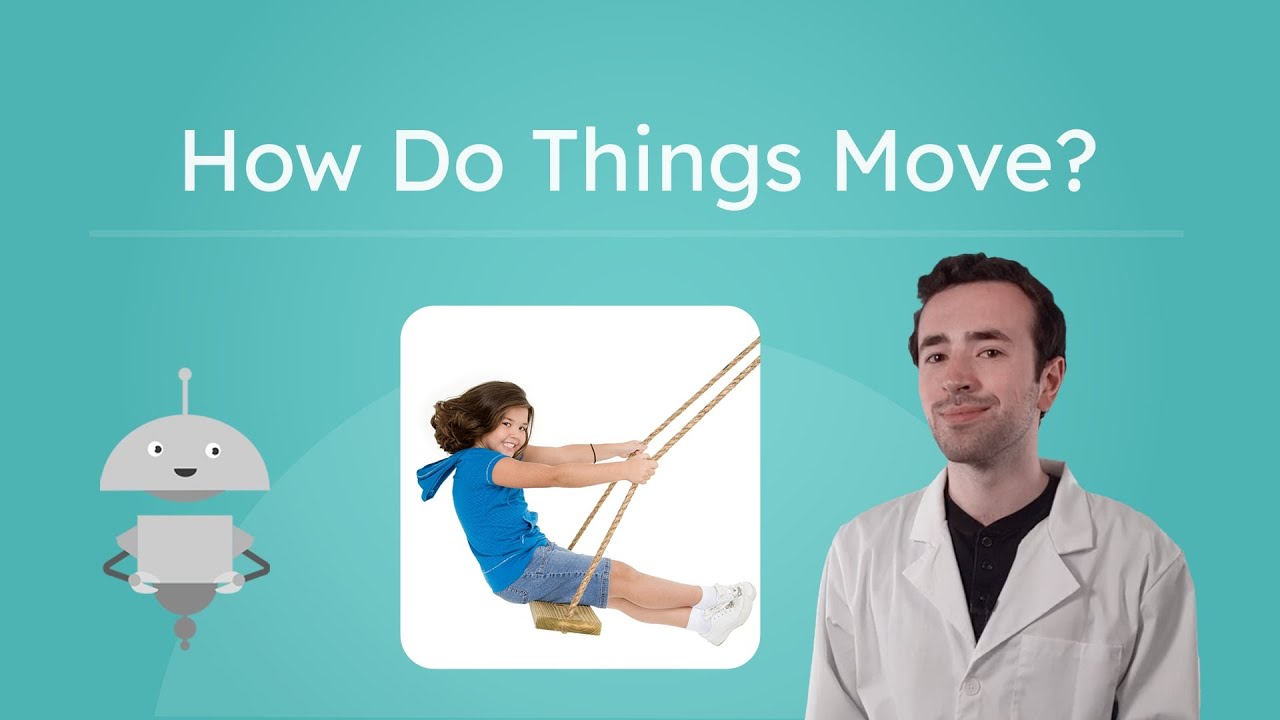 How Do Things Move?